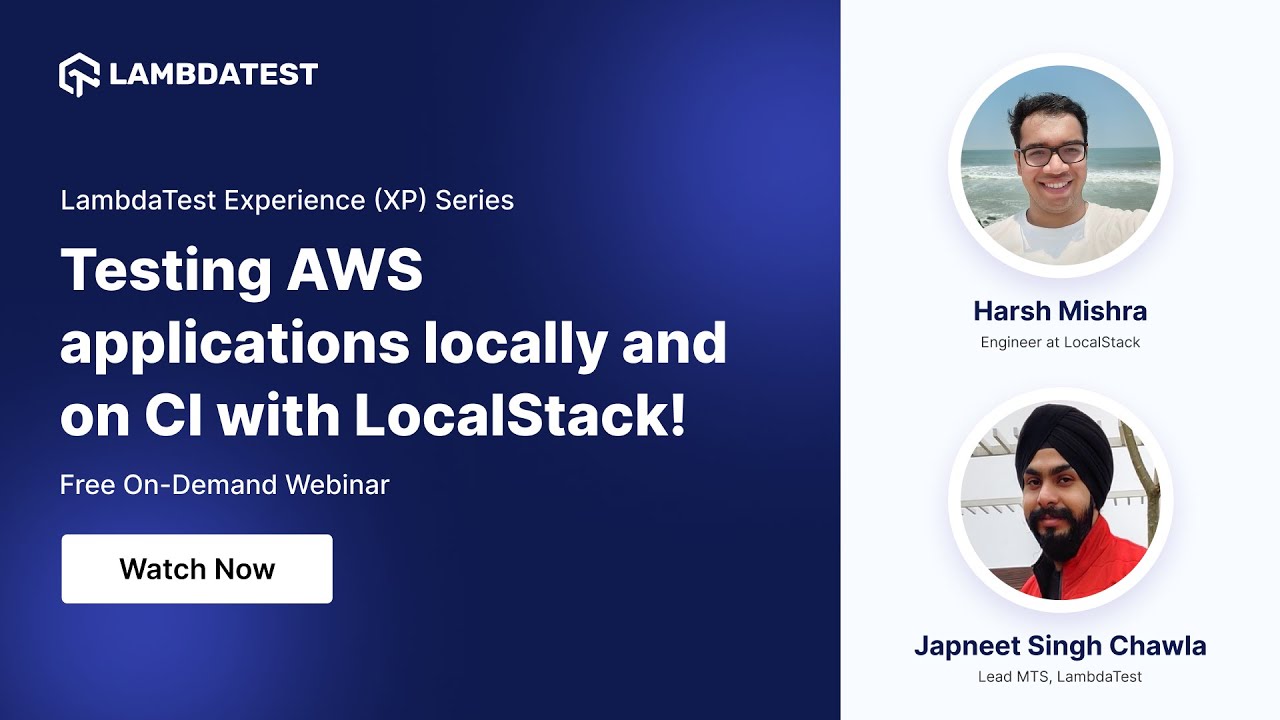 LAMBDATEST

LambdaTest Experience (XP) Series

Testing AWS applications locally and on CI with LocalStack!

Free On-Demand Webinar

Watch Now

Harsh Mishra
Engineer at LocalStack

Japneet Singh Chawla
Lead MTS, LambdaTest